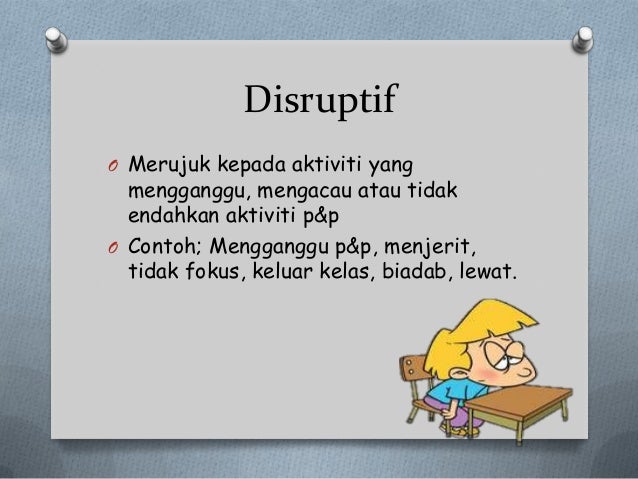 Disruptif

O Merujuk kepada aktiviti yang mengganggu, mengacau atau tidak endahkan aktiviti p&p

O Contoh; Mengganggu p&p, menjerit, tidak fokus, keluar kelas, biadab, lewat.